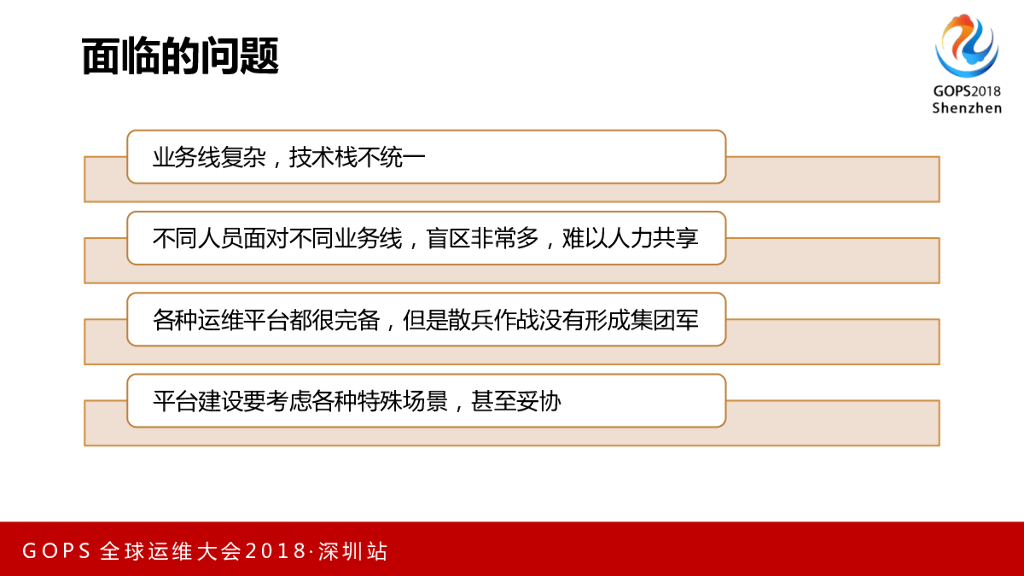 面临的问题

GOPS2018
Shenzhen

业务线复杂，技术栈不统一

不同人员面对不同业务线，盲区非常多，难以人力共享

各种运维平台都很完备，但是散兵作战没有形成集团军

平台建设要考虑各种特殊场景，甚至妥协

GOPS 全球运维大会2018·深圳站